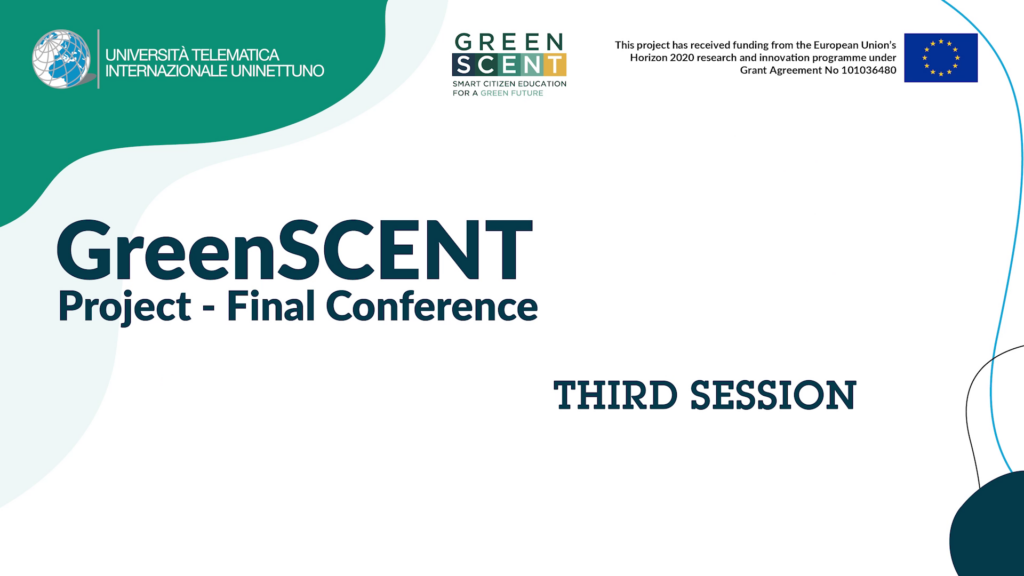 UNIVERSITÀ TELEMATICA
INTERNAZIONALE UNINETTUNO

GREEN
SCENT
SMART CITIZEN EDUCATION
FOR A GREEN FUTURE

This project has received funding from the European Union's Horizon 2020 research and innovation programme under Grant Agreement No 101036480

GreenSCENT
Project - Final Conference

THIRD SESSION